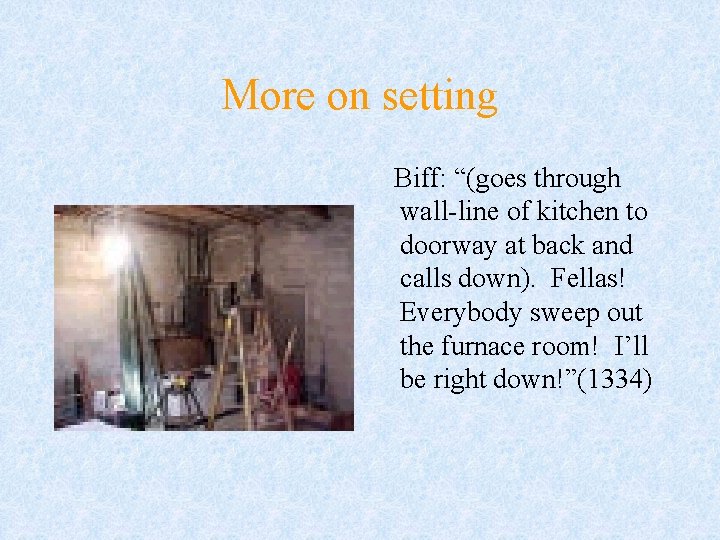 More on setting

Biff: “(goes through wall-line of kitchen to doorway at back and calls down). Fellas! Everybody sweep out the furnace room! I’ll be right down!”(1334)